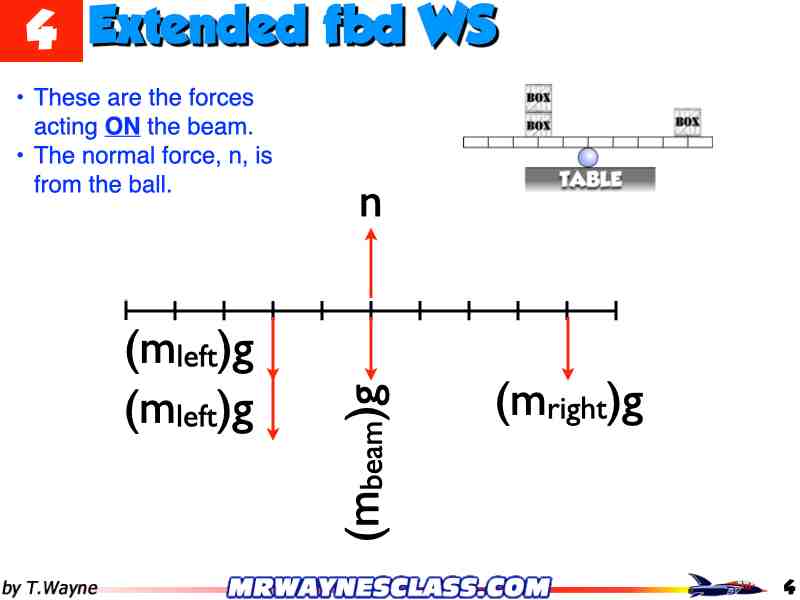 4 Extended fbd WS

• These are the forces acting ON the beam.
• The normal force, n, is from the ball.

BOX
BOX
BOX
TABLE

n

$(m_{left})g$
$(m_{left})g$
$(m_{beam})g$
$(m_{right})g$

by T.Wayne
MRWAYNESCLASS.COM
4